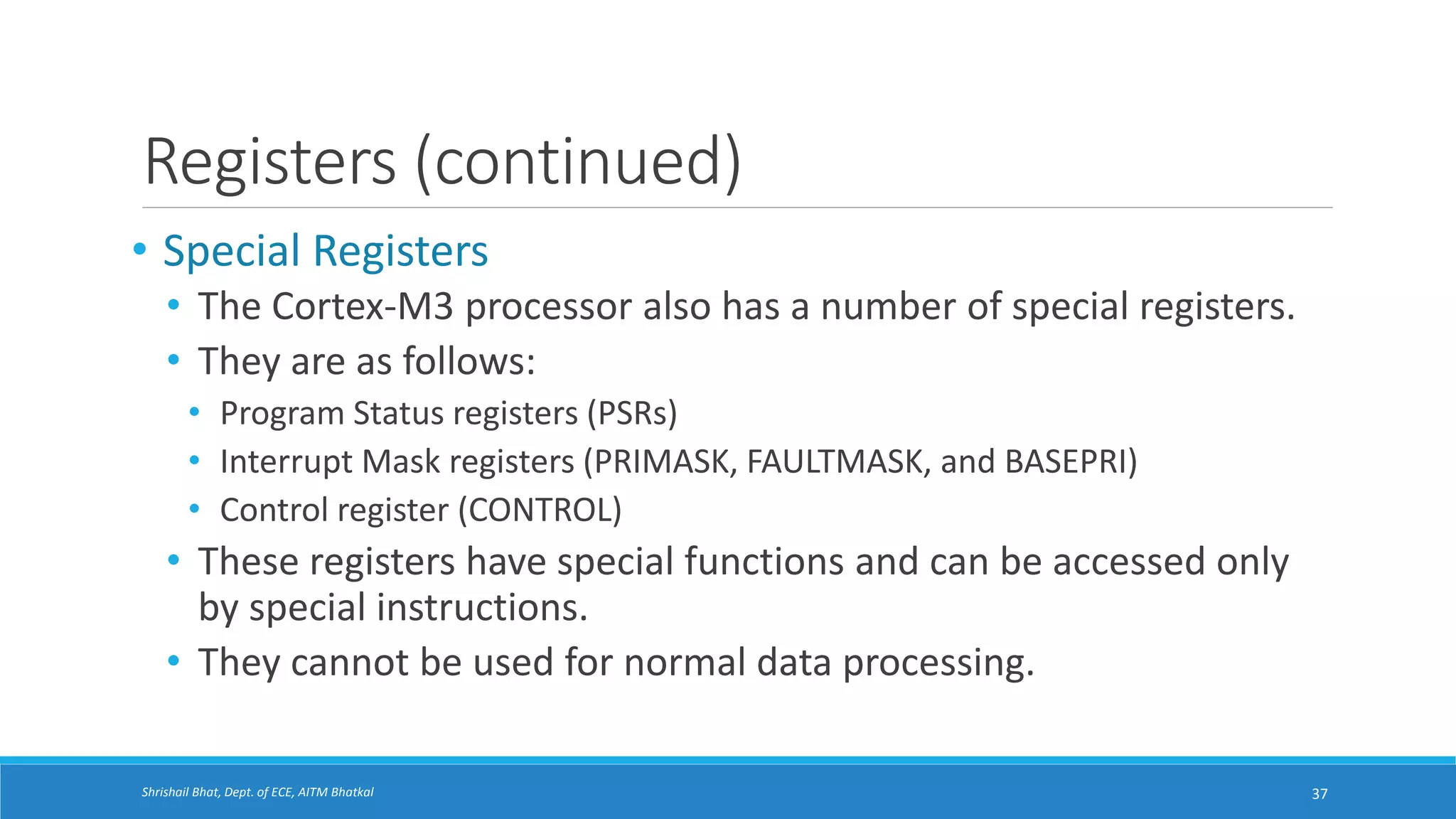 Registers (continued)

• Special Registers
• The Cortex-M3 processor also has a number of special registers.
• They are as follows:
• Program Status registers (PSRs)
• Interrupt Mask registers (PRIMASK, FAULTMASK, and BASEPRI)
• Control register (CONTROL)
• These registers have special functions and can be accessed only by special instructions.
• They cannot be used for normal data processing.

Shrishail Bhat, Dept. of ECE, AITM Bhatkal

37